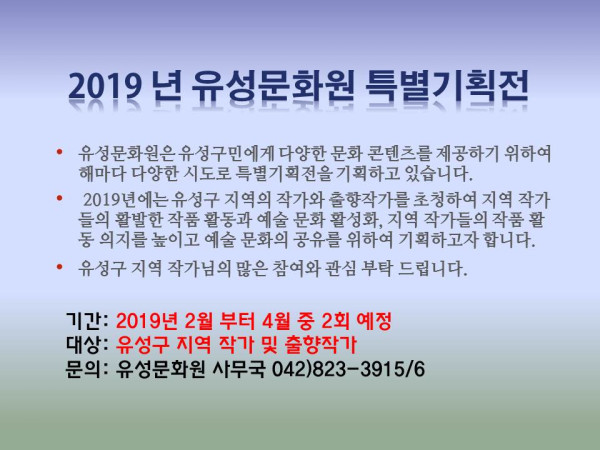 2019 년 유성문화원 특별기획전

• 유성문화원은 유성구민에게 다양한 문화 콘텐츠를 제공하기 위하여 해마다 다양한 시도로 특별기획전을 기획하고 있습니다.

• 2019년에는 유성구 지역의 작가와 출향작가를 초청하여 지역 작가들의 활발한 작품 활동과 예술 문화 활성화, 지역 작가들의 작품 활동 의지를 높이고 예술 문화의 공유를 위하여 기획하고자 합니다.

• 유성구 지역 작가님의 많은 참여와 관심 부탁 드립니다.

기간: 2019년 2월 부터 4월 중 2회 예정
대상: 유성구 지역 작가 및 출향작가
문의: 유성문화원 사무국 042)823-3915/6